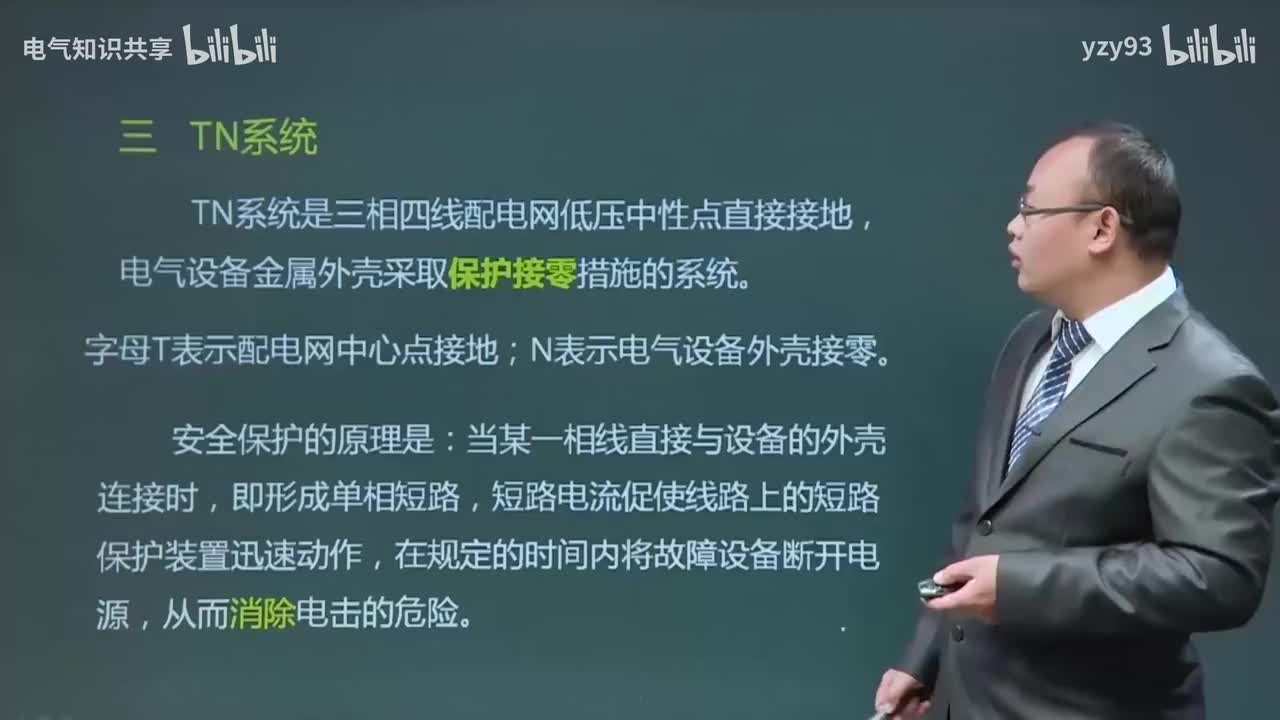 电气知识共享 bilibili

yzy93 bilibili

三　TN系统

TN系统是三相四线配电网低压中性点直接接地，电气设备金属外壳采取保护接零措施的系统。

字母T表示配电网中心点接地；N表示电气设备外壳接零。

安全保护的原理是：当某一相线直接与设备的外壳连接时，即形成单相短路，短路电流促使线路上的短路保护装置迅速动作，在规定的时间内将故障设备断开电源，从而消除电击的危险。